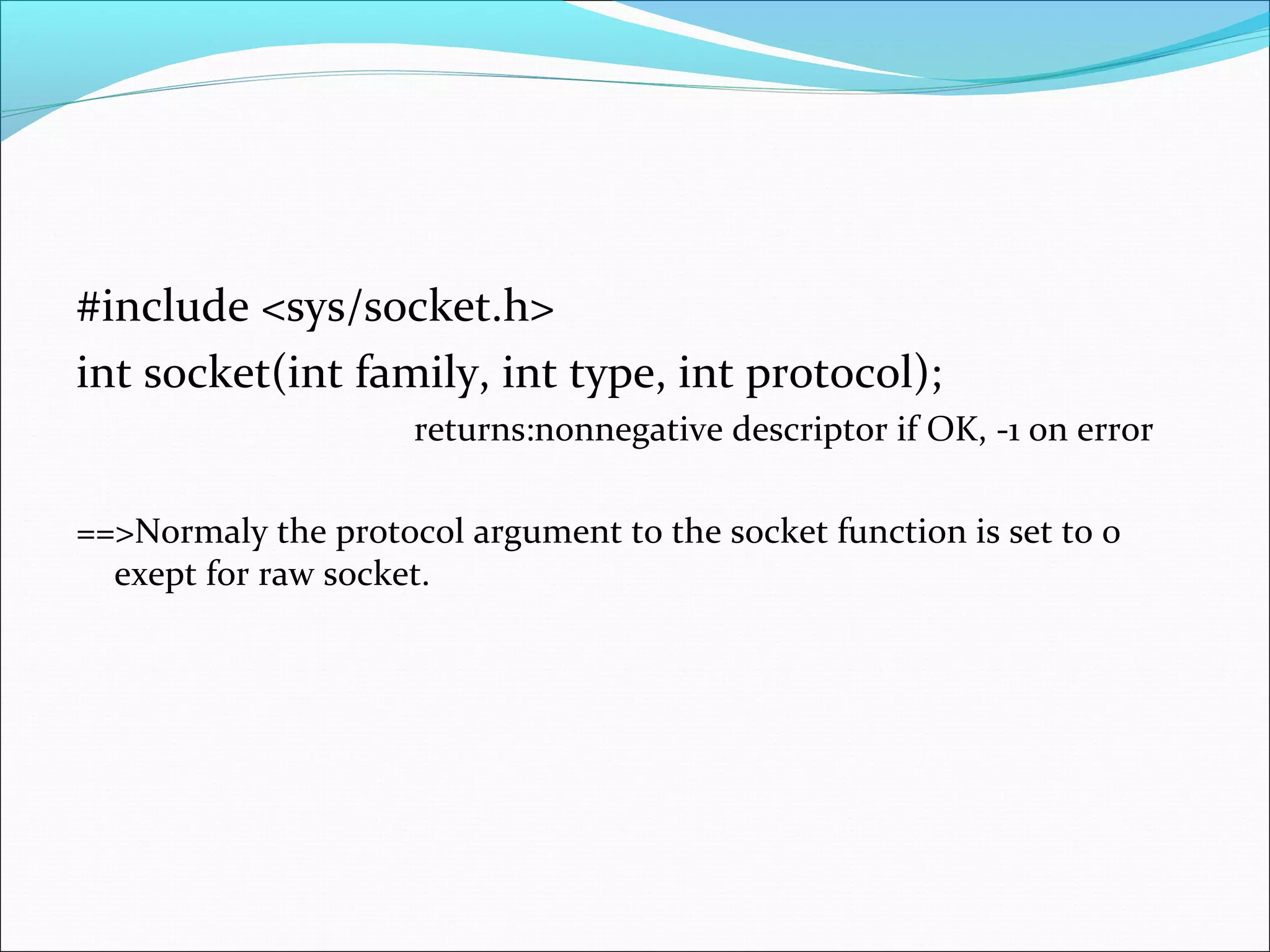 #include <sys/socket.h>
int socket(int family, int type, int protocol);
returns:nonnegative descriptor if OK, -1 on error

==>Normaly the protocol argument to the socket function is set to 0 exept for raw socket.